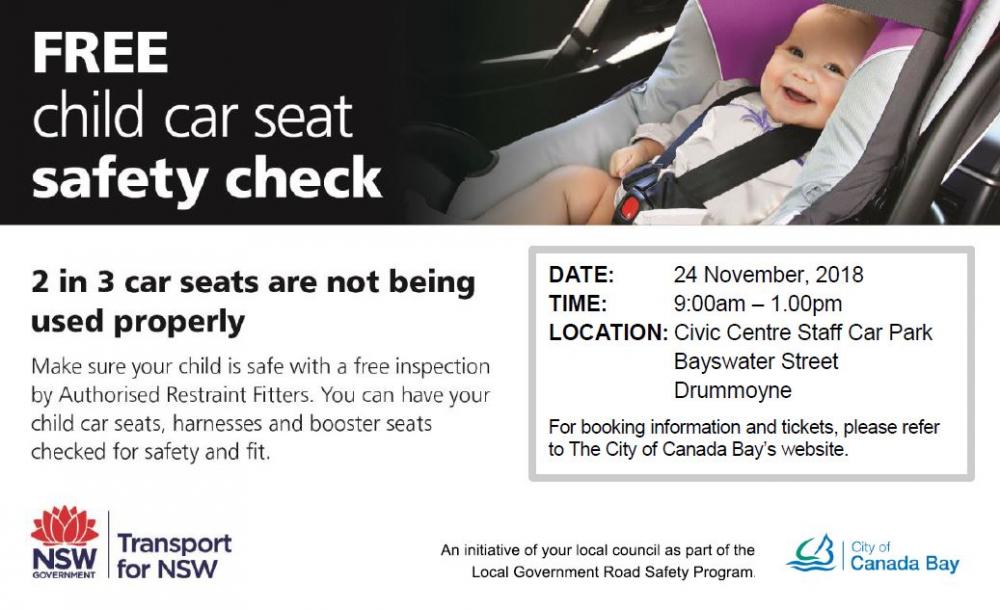 FREE
child car seat
safety check

2 in 3 car seats are not being used properly

Make sure your child is safe with a free inspection by Authorised Restraint Fitters. You can have your child car seats, harnesses and booster seats checked for safety and fit.

DATE: 24 November, 2018
TIME: 9:00am – 1.00pm
LOCATION: Civic Centre Staff Car Park Bayswater Street Drummoyne

For booking information and tickets, please refer to The City of Canada Bay's website.

NSW GOVERNMENT

Transport for NSW

An initiative of your local council as part of the Local Government Road Safety Program.

City of Canada Bay